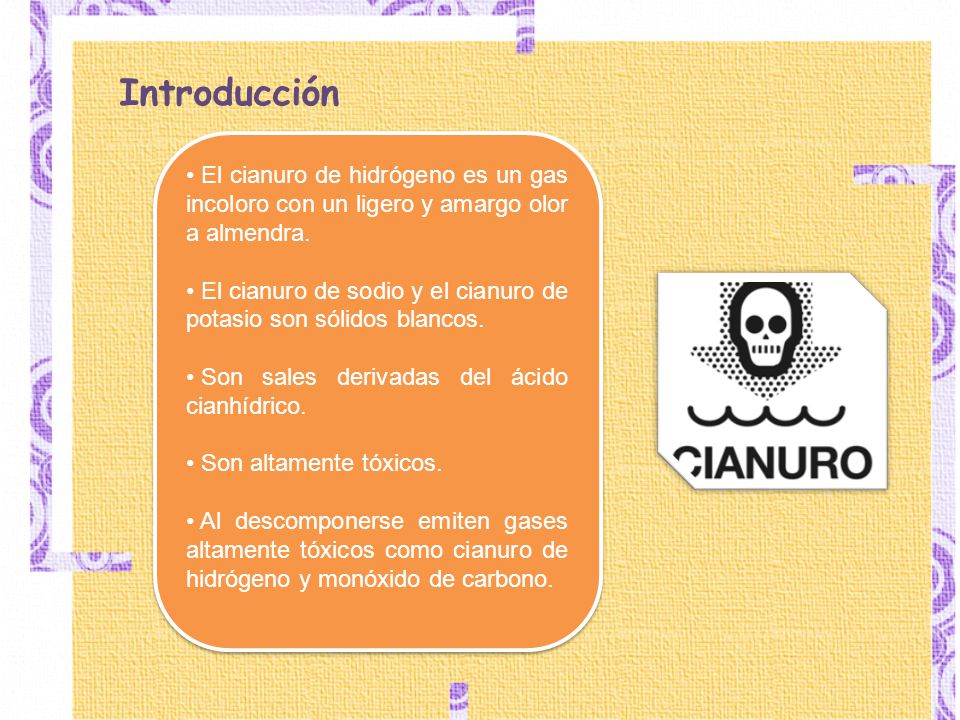 Introducción

• El cianuro de hidrógeno es un gas incoloro con un ligero y amargo olor a almendra.

• El cianuro de sodio y el cianuro de potasio son sólidos blancos.

• Son sales derivadas del ácido cianhídrico.

• Son altamente tóxicos.

• Al descomponerse emiten gases altamente tóxicos como cianuro de hidrógeno y monóxido de carbono.

CIANURO